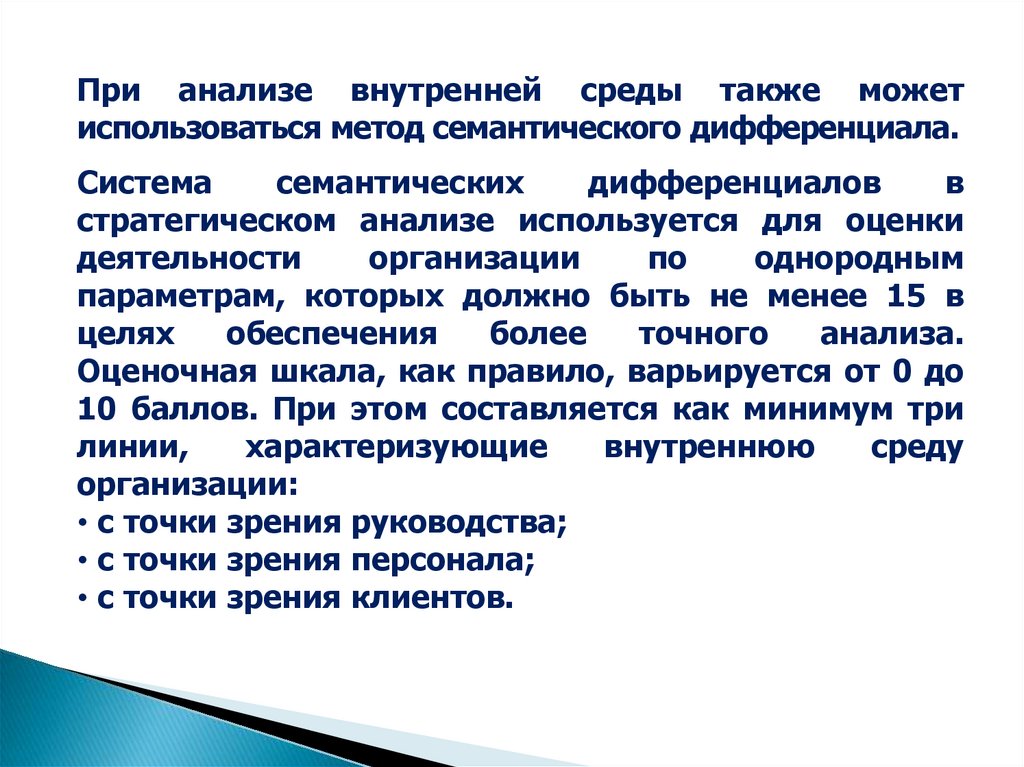 При анализе внутренней среды также может использоваться метод семантического дифференциала.

Система семантических дифференциалов в стратегическом анализе используется для оценки деятельности организации по однородным параметрам, которых должно быть не менее 15 в целях обеспечения более точного анализа. Оценочная шкала, как правило, варьируется от 0 до 10 баллов. При этом составляется как минимум три линии, характеризующие внутреннюю среду организации:
• с точки зрения руководства;
• с точки зрения персонала;
• с точки зрения клиентов.